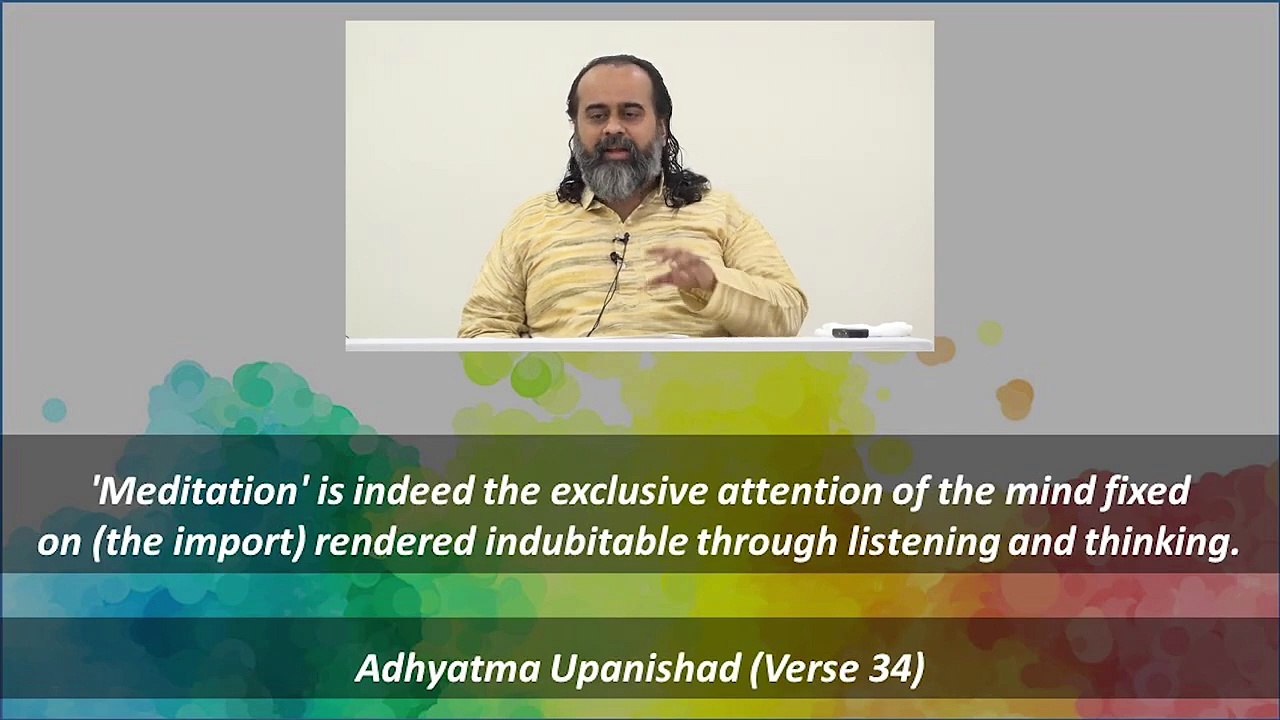 'Meditation' is indeed the exclusive attention of the mind fixed on (the import) rendered indubitable through listening and thinking.

Adhyatma Upanishad (Verse 34)